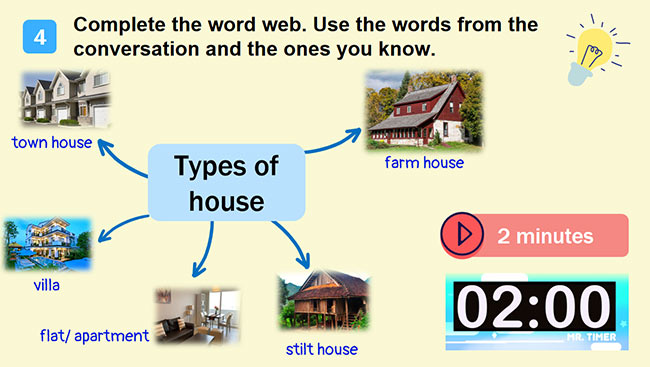 4 Complete the word web. Use the words from the conversation and the ones you know.

Types of house

town house

farm house

villa

flat/ apartment

stilt house

2 minutes

02:00

MR. TIMER